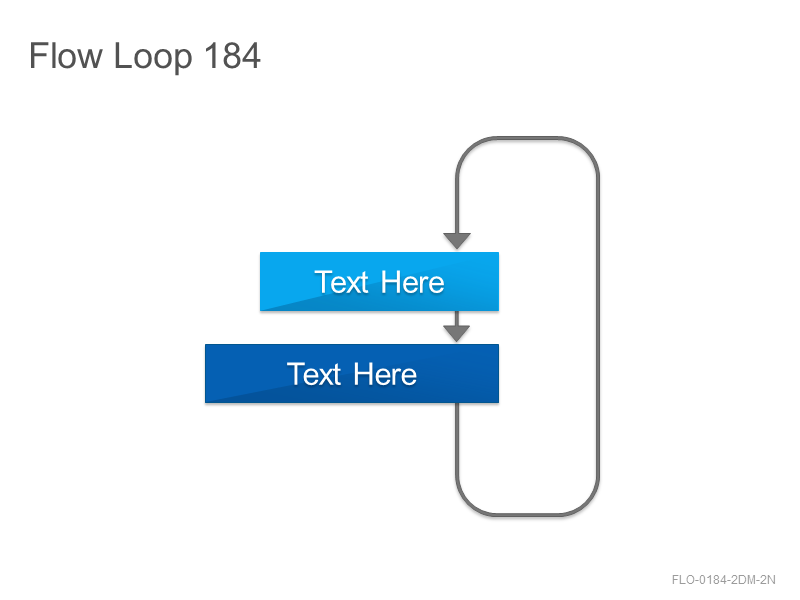 Flow Loop 184

Text Here

Text Here

FLO-0184-2DM-2N